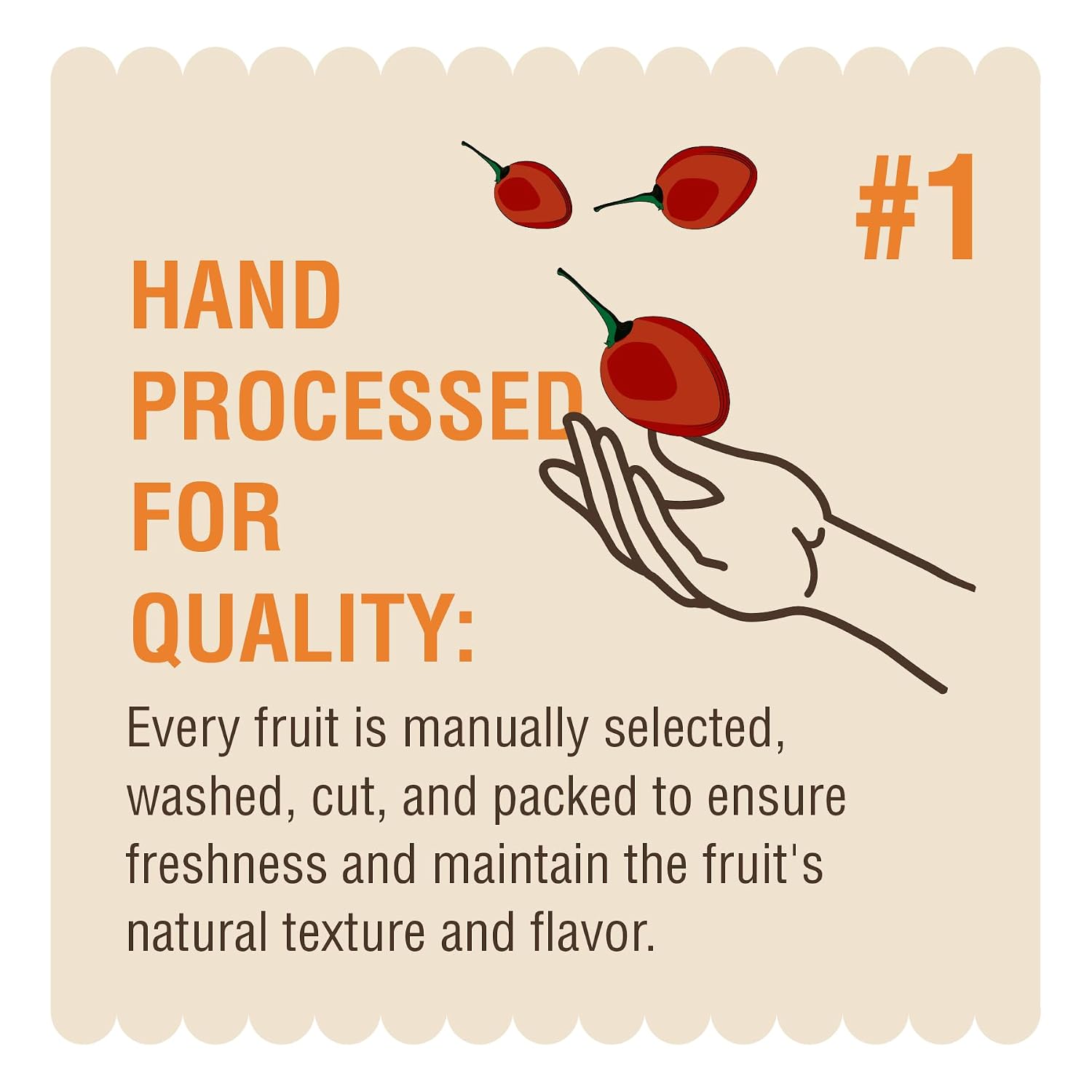 #1

HAND PROCESSED FOR QUALITY:

Every fruit is manually selected, washed, cut, and packed to ensure freshness and maintain the fruit's natural texture and flavor.